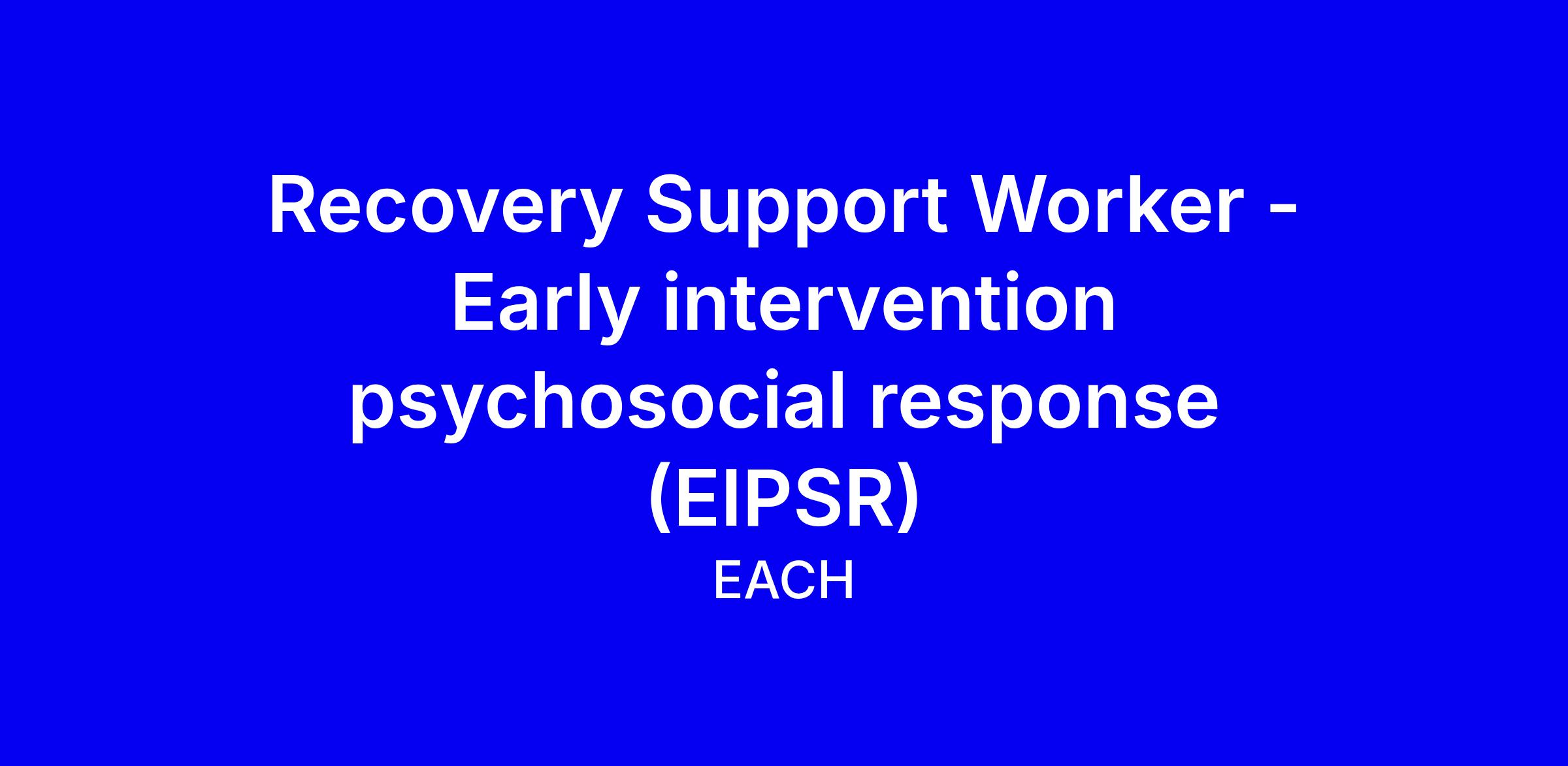 Recovery Support Worker - Early intervention psychosocial response (EIPSR)

EACH